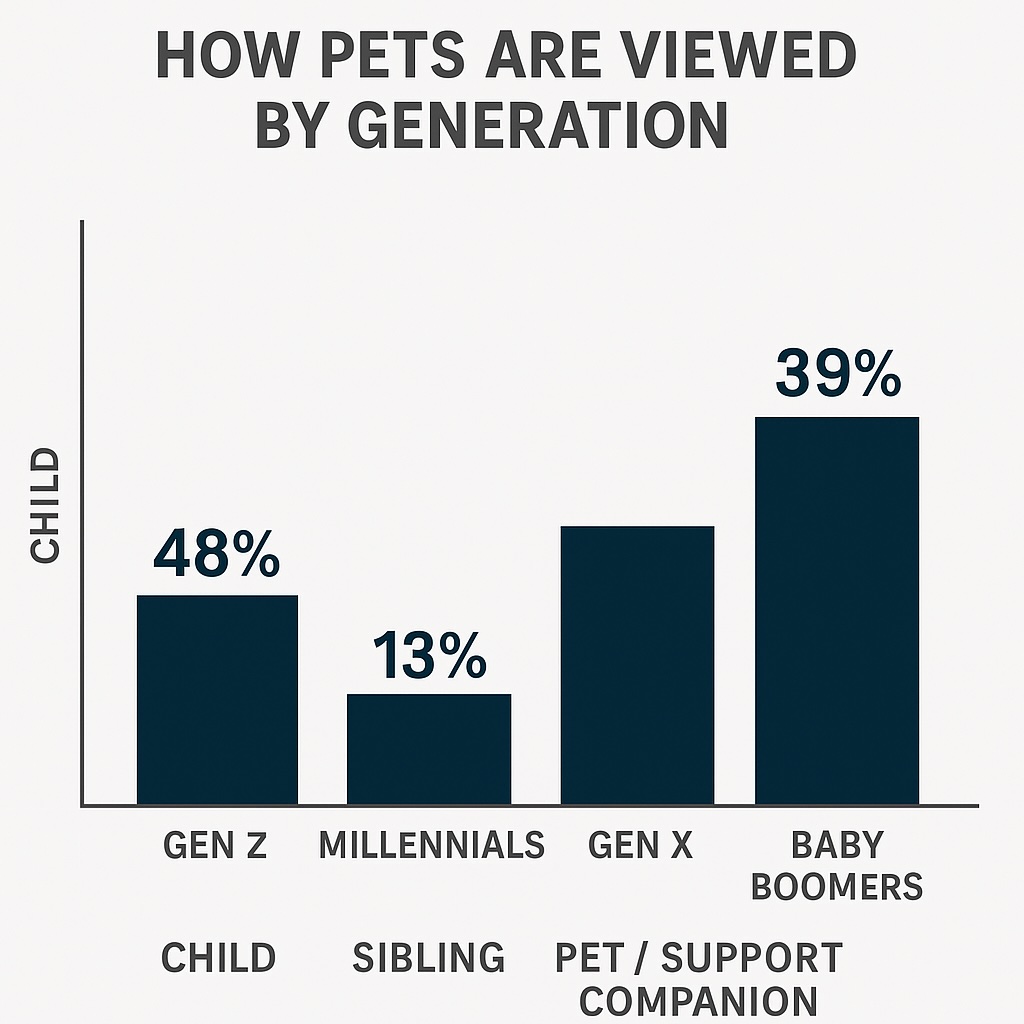 HOW PETS ARE VIEWED BY GENERATION

CHILD

48%

13%

39%

GEN Z

MILLENNIALS

GEN X

BABY BOOMERS

CHILD

SIBLING

PET / SUPPORT COMPANION